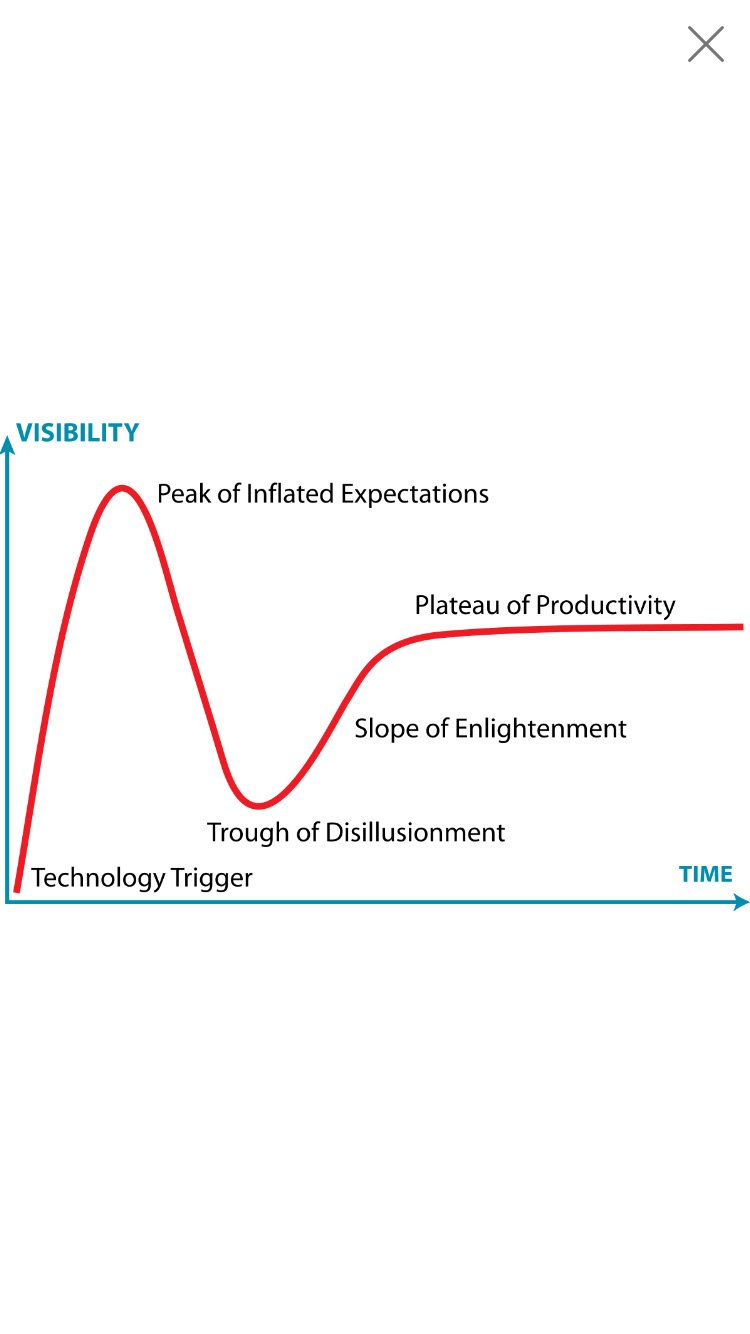 VISIBILITY

Peak of Inflated Expectations

Plateau of Productivity

Slope of Enlightenment

Trough of Disillusionment

Technology Trigger

TIME